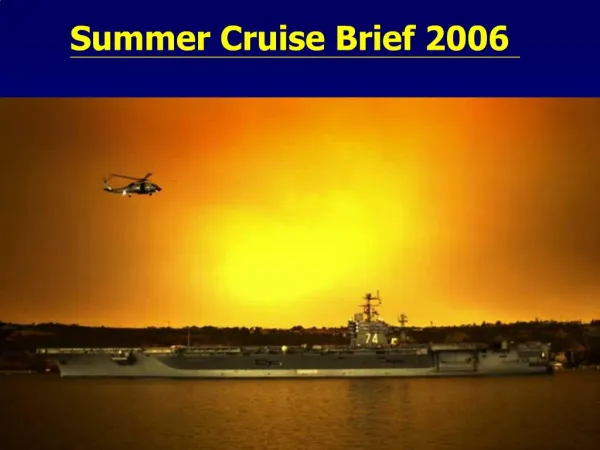 Summer Cruise Brief 2006

74